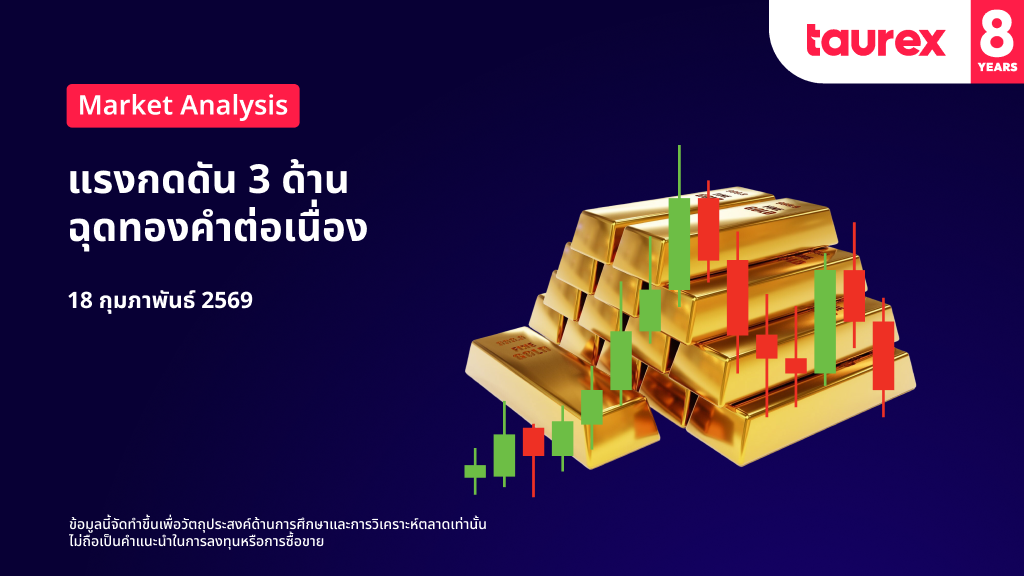 taurex 8 YEARS

Market Analysis

แรงกดดัน 3 ด้าน ฉุดทองคำต่อเนื่อง

18 กุมภาพันธ์ 2569

ข้อมูลนี้จัดทำขึ้นเพื่อวัตถุประสงค์ด้านการศึกษาและการวิเคราะห์ตลาดเท่านั้น
ไม่ถือเป็นคำแนะนำในการลงทุนหรือการซื้อขาย